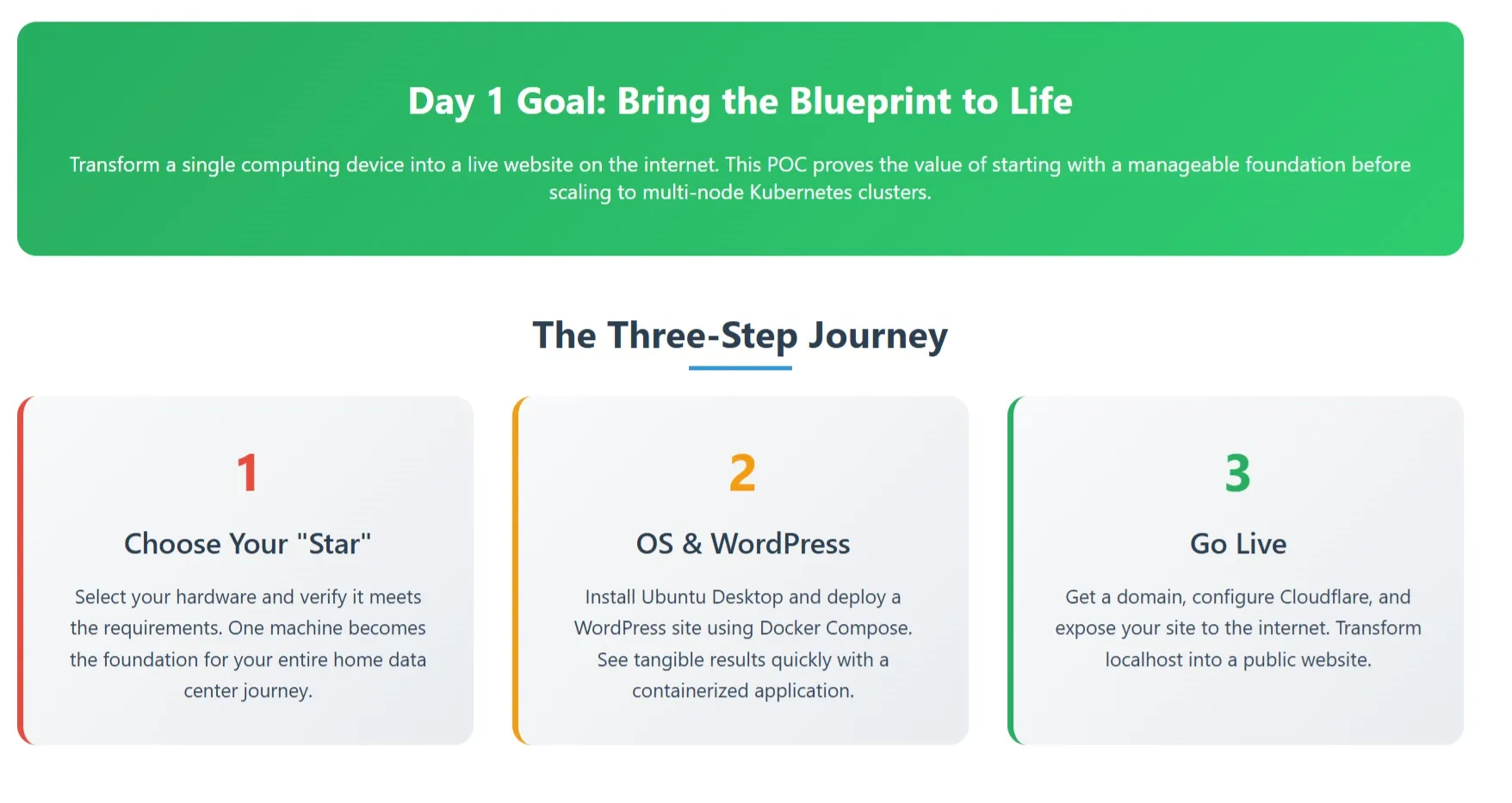 Day 1 Goal: Bring the Blueprint to Life

Transform a single computing device into a live website on the internet. This POC proves the value of starting with a manageable foundation before scaling to multi-node Kubernetes clusters.

The Three-Step Journey

1

Choose Your "Star"

Select your hardware and verify it meets the requirements. One machine becomes the foundation for your entire home data center journey.

2

OS & WordPress

Install Ubuntu Desktop and deploy a WordPress site using Docker Compose. See tangible results quickly with a containerized application.

3

Go Live

Get a domain, configure Cloudflare, and expose your site to the internet. Transform localhost into a public website.